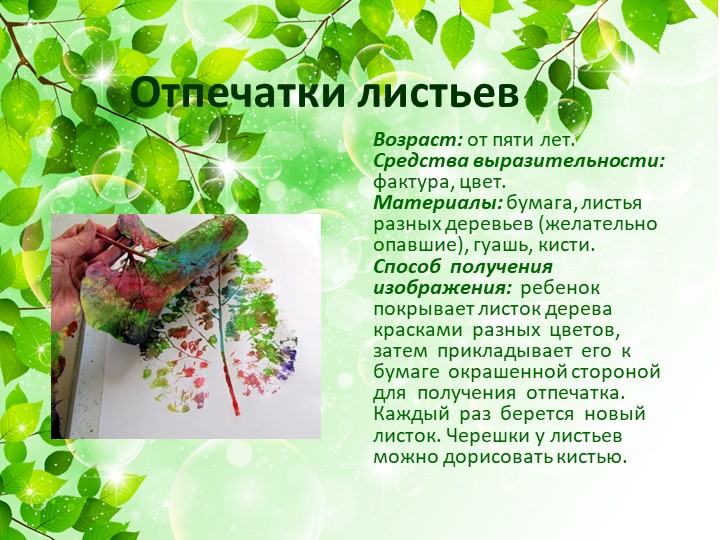 Отпечатки листьев

Возраст: от пяти лет.
Средства выразительности: фактура, цвет.
Материалы: бумага, листья разных деревьев (желательно опавшие), гуашь, кисти.
Способ получения изображения: ребенок покрывает листок дерева красками разных цветов, затем прикладывает его к бумаге окрашенной стороной для получения отпечатка. Каждый раз берется новый листок. Черешки у листьев можно дорисовать кистью.